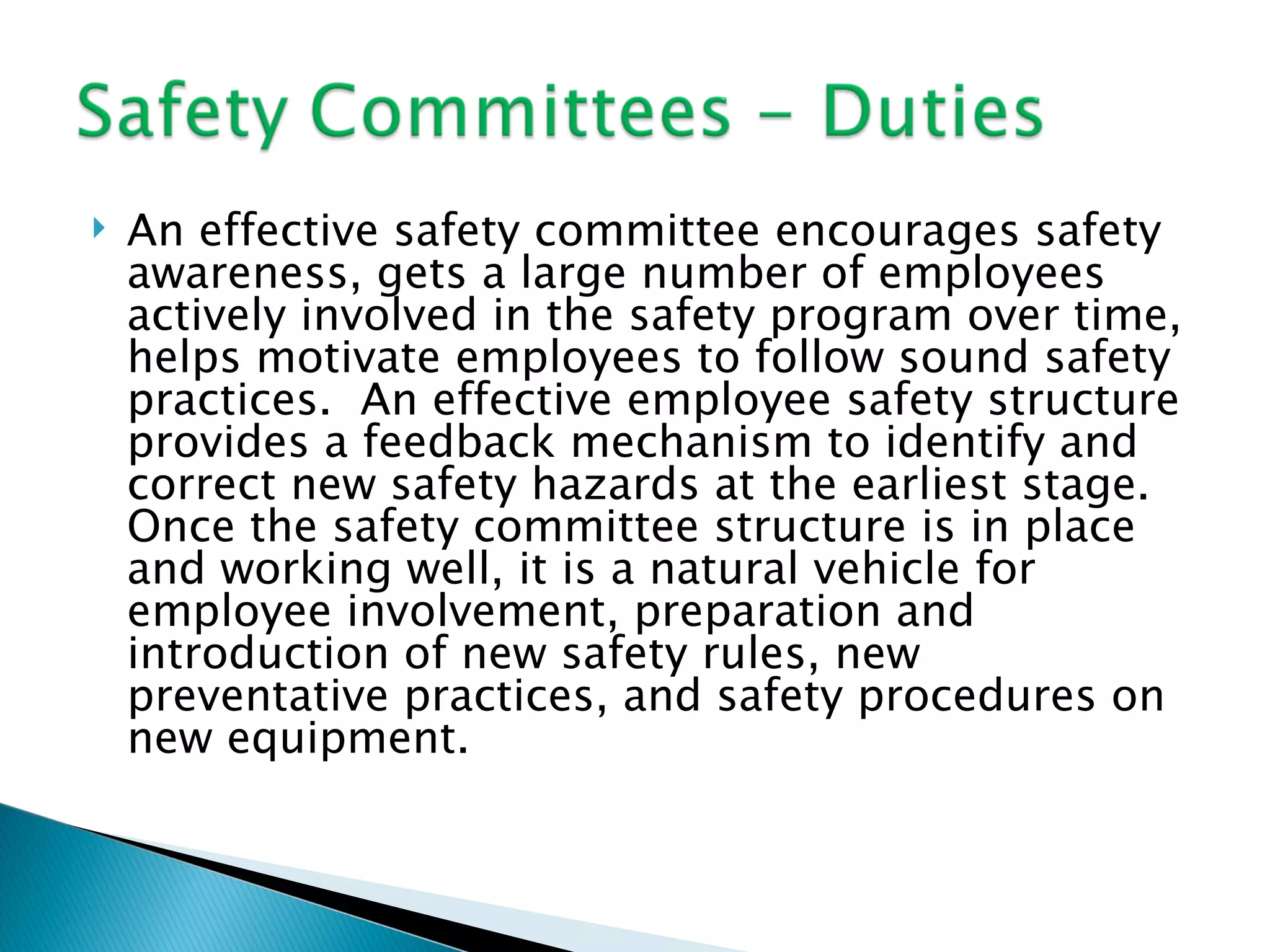 Safety Committees – Duties

An effective safety committee encourages safety awareness, gets a large number of employees actively involved in the safety program over time, helps motivate employees to follow sound safety practices.  An effective employee safety structure provides a feedback mechanism to identify and correct new safety hazards at the earliest stage. Once the safety committee structure is in place and working well, it is a natural vehicle for employee involvement, preparation and introduction of new safety rules, new preventative practices, and safety procedures on new equipment.